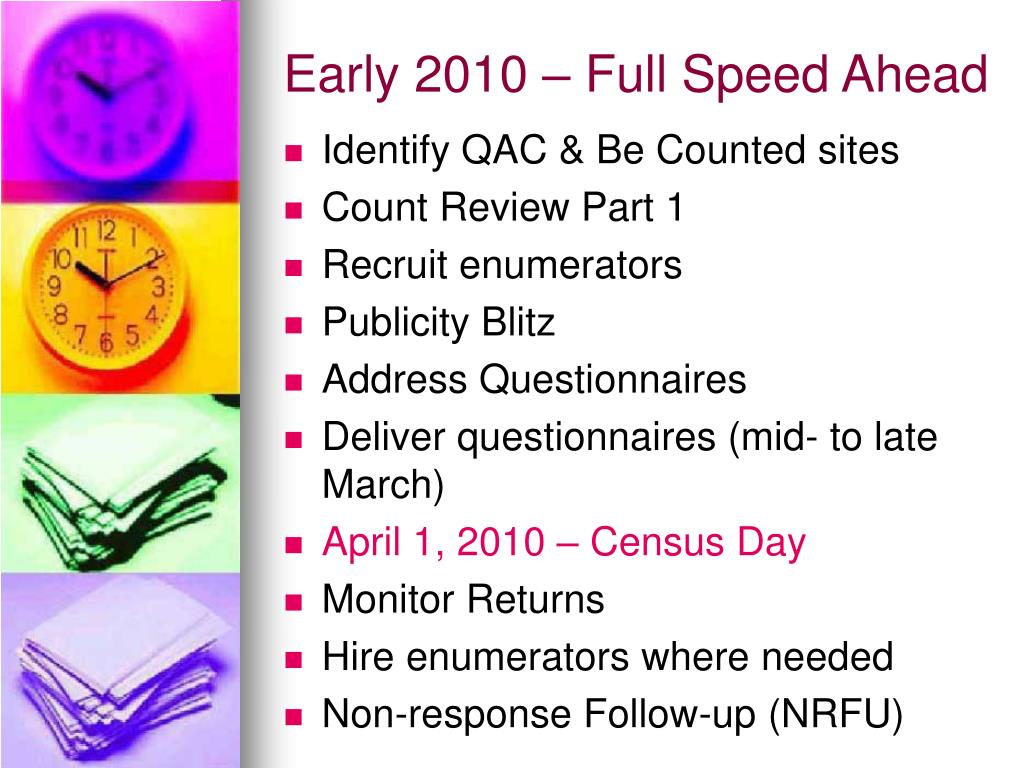 Early 2010 – Full Speed Ahead

- Identify QAC & Be Counted sites
- Count Review Part 1
- Recruit enumerators
- Publicity Blitz
- Address Questionnaires
- Deliver questionnaires (mid- to late March)
- April 1, 2010 – Census Day
- Monitor Returns
- Hire enumerators where needed
- Non-response Follow-up (NRFU)